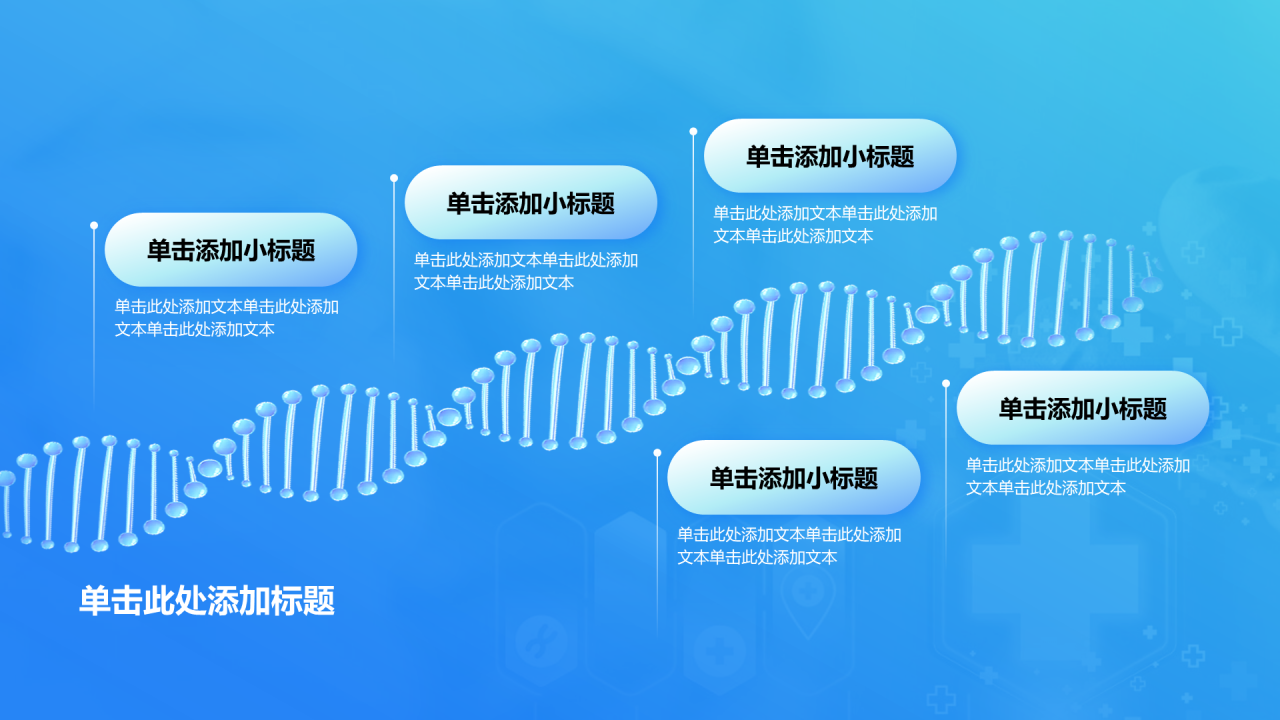 单击添加小标题

单击此处添加文本单击此处添加文本单击此处添加文本

单击添加小标题

单击此处添加文本单击此处添加文本单击此处添加文本

单击添加小标题

单击此处添加文本单击此处添加文本单击此处添加文本

单击添加小标题

单击此处添加文本单击此处添加文本单击此处添加文本

单击添加小标题

单击此处添加文本单击此处添加文本单击此处添加文本

单击此处添加标题